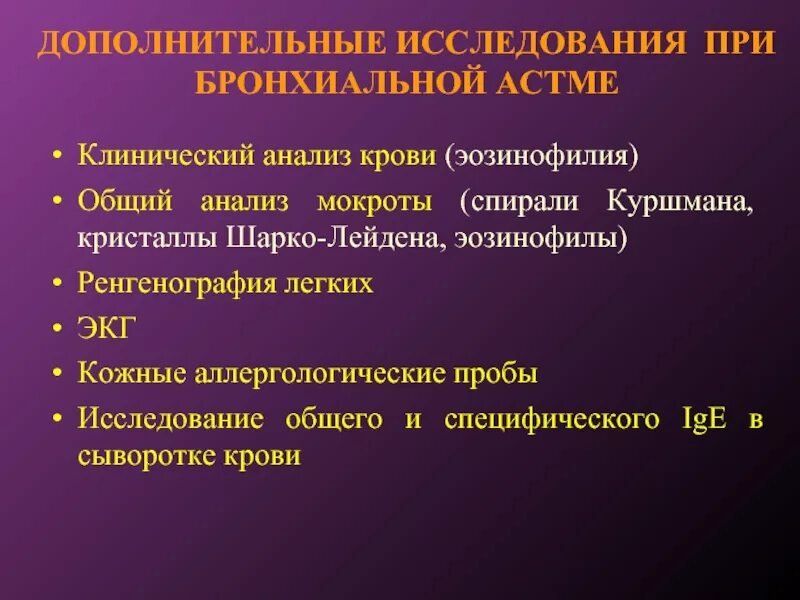 ДОПОЛНИТЕЛЬНЫЕ ИССЛЕДОВАНИЯ ПРИ БРОНХИАЛЬНОЙ АСТМЕ

• Клинический анализ крови (эозинофилия)
• Общий анализ мокроты (спирали Куршмана, кристаллы Шарко-Лейдена, эозинофилы)
• Ренгенография легких
• ЭКГ
• Кожные аллергологические пробы
• Исследование общего и специфического IgE в сыворотке крови